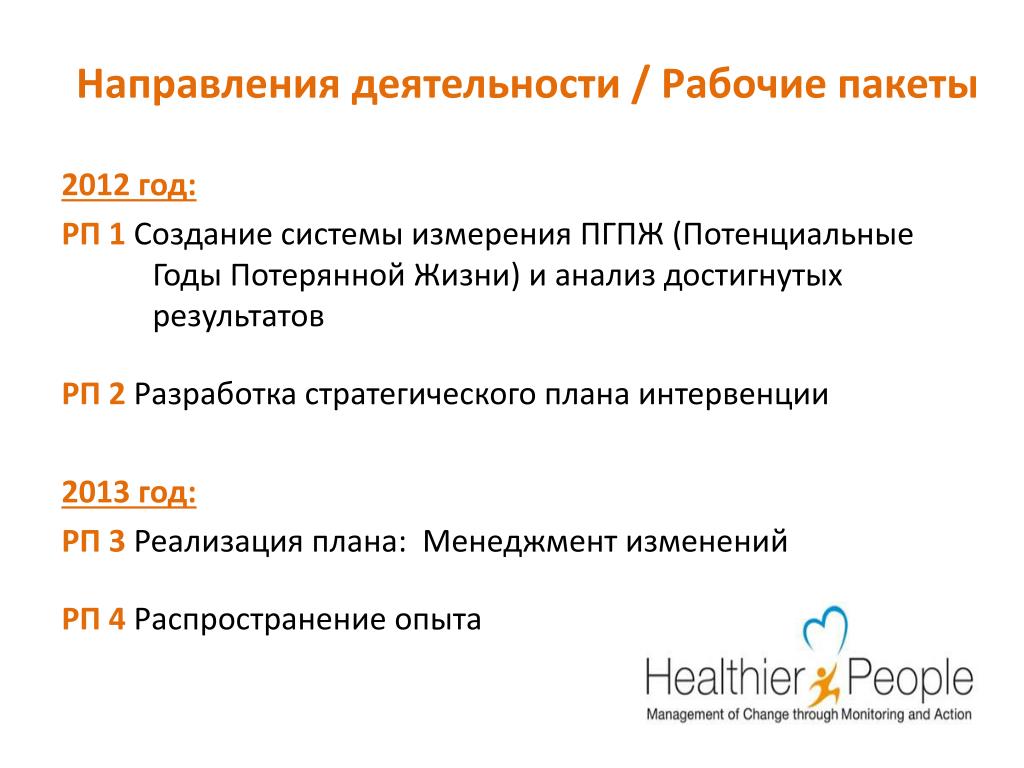 Направления деятельности / Рабочие пакеты

2012 год:

РП 1 Создание системы измерения ПГПЖ (Потенциальные Годы Потерянной Жизни) и анализ достигнутых результатов

РП 2 Разработка стратегического плана интервенции

2013 год:

РП 3 Реализация плана: Менеджмент изменений

РП 4 Распространение опыта

Healthier People
Management of Change through Monitoring and Action